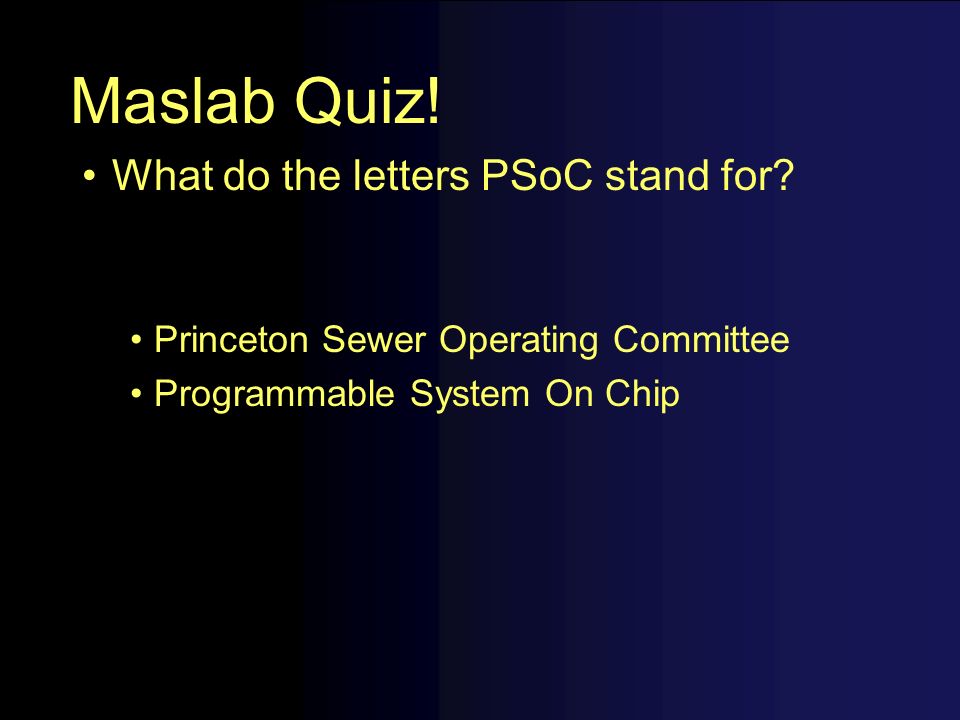 Maslab Quiz!

• What do the letters PSoC stand for?

• Princeton Sewer Operating Committee
• Programmable System On Chip